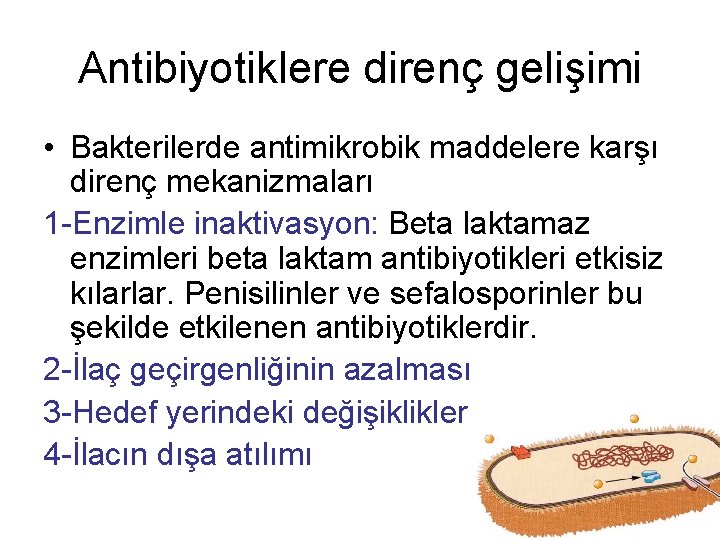 Antibiyotiklere direnç gelişimi

• Bakterilerde antimikrobik maddelere karşı direnç mekanizmaları

1-Enzimle inaktivasyon: Beta laktamaz enzimleri beta laktam antibiyotikleri etkisiz kılarlar. Penisilinler ve sefalosporinler bu şekilde etkilenen antibiyotiklerdir.

2-İlaç geçirgenliğinin azalması

3-Hedef yerindeki değişiklikler

4-İlacın dışa atılımı